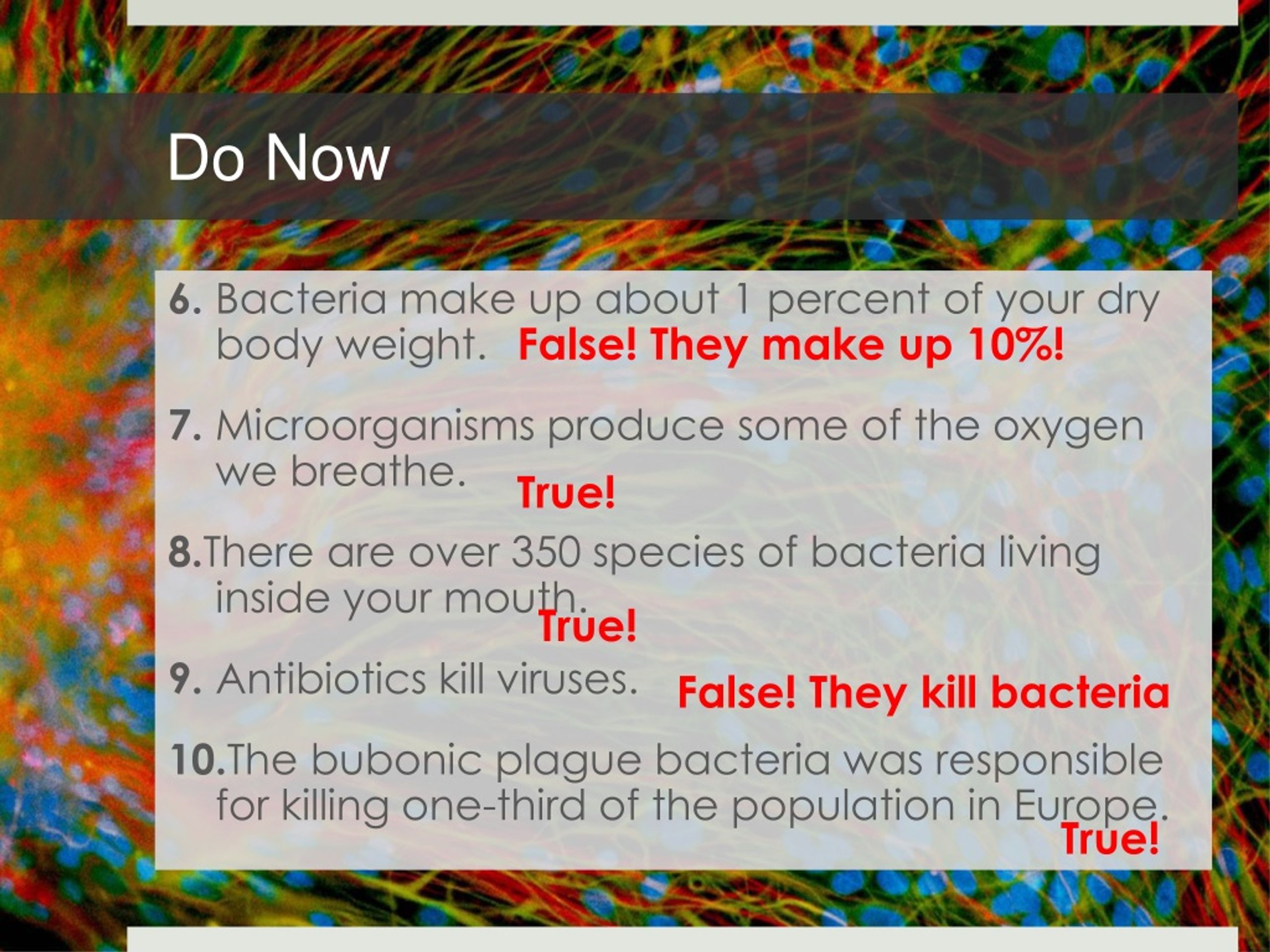 Do Now

6. Bacteria make up about 1 percent of your dry body weight. False! They make up 10%!

7. Microorganisms produce some of the oxygen we breathe. True!

8.There are over 350 species of bacteria living inside your mouth. True!

9. Antibiotics kill viruses. False! They kill bacteria

10.The bubonic plague bacteria was responsible for killing one-third of the population in Europe. True!